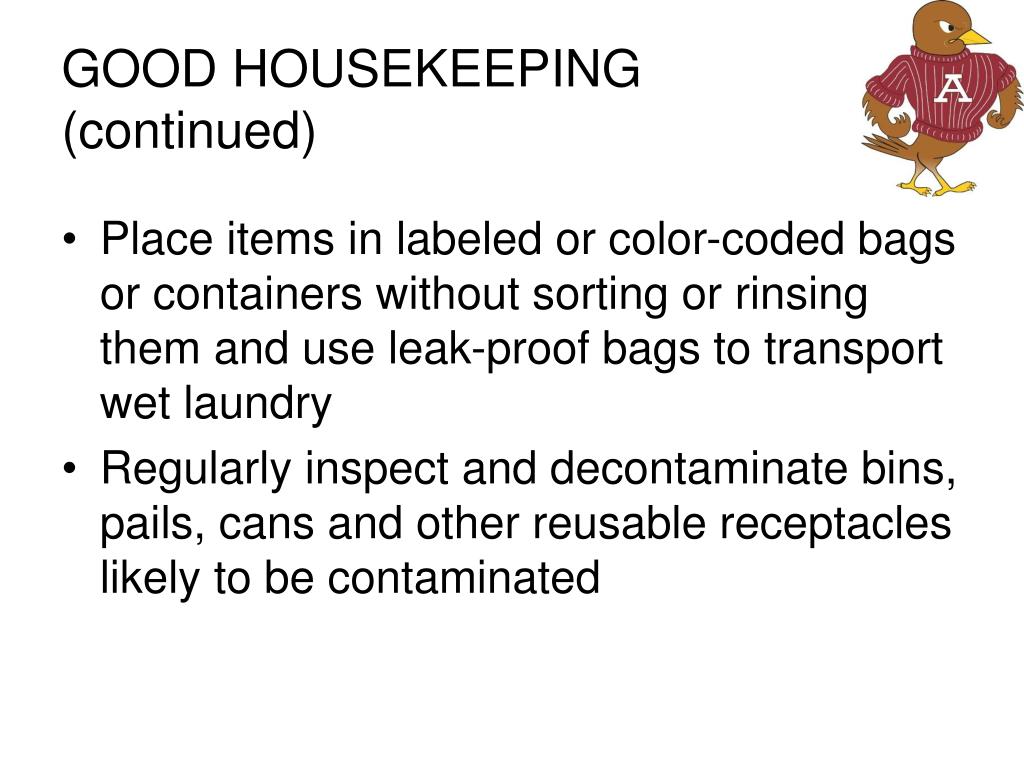 GOOD HOUSEKEEPING
(continued)

A

• Place items in labeled or color-coded bags or containers without sorting or rinsing them and use leak-proof bags to transport wet laundry
• Regularly inspect and decontaminate bins, pails, cans and other reusable receptacles likely to be contaminated